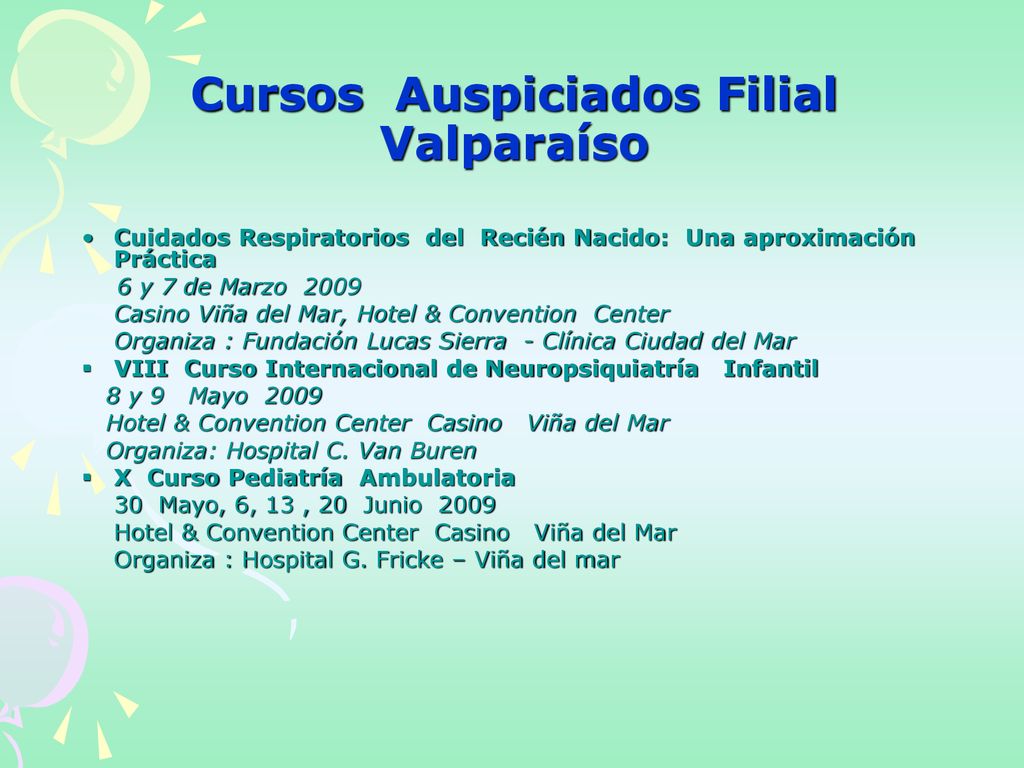 Cursos Auspiciados Filial Valparaíso

• Cuidados Respiratorios del Recién Nacido: Una aproximación Práctica
6 y 7 de Marzo 2009
Casino Viña del Mar, Hotel & Convention Center
Organiza : Fundación Lucas Sierra - Clínica Ciudad del Mar

▪ VIII Curso Internacional de Neuropsiquiatría Infantil
8 y 9 Mayo 2009
Hotel & Convention Center Casino Viña del Mar
Organiza: Hospital C. Van Buren

▪ X Curso Pediatría Ambulatoria
30 Mayo, 6, 13 , 20 Junio 2009
Hotel & Convention Center Casino Viña del Mar
Organiza : Hospital G. Fricke – Viña del mar